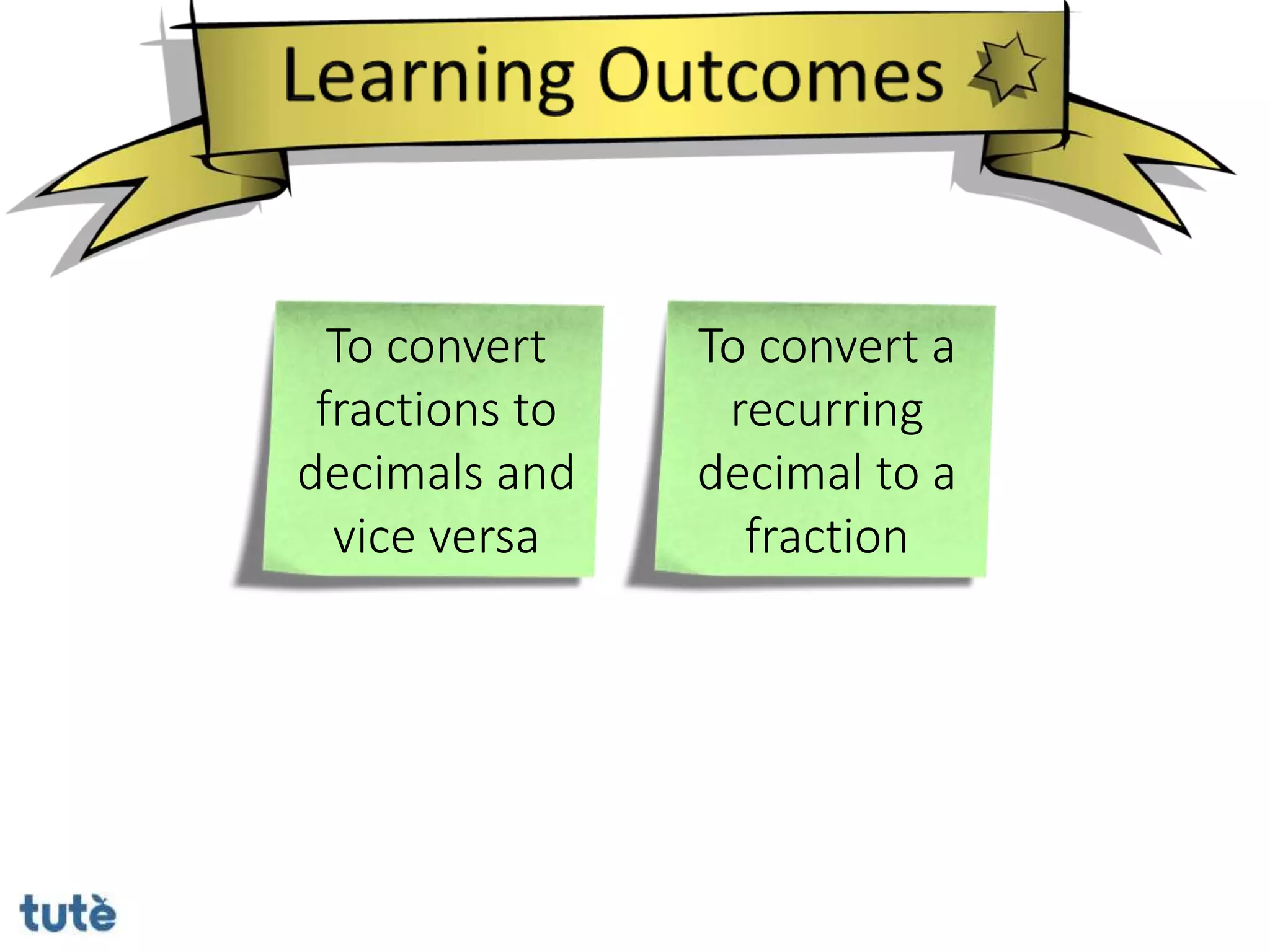 Learning Outcomes

To convert fractions to decimals and vice versa

To convert a recurring decimal to a fraction

tutè